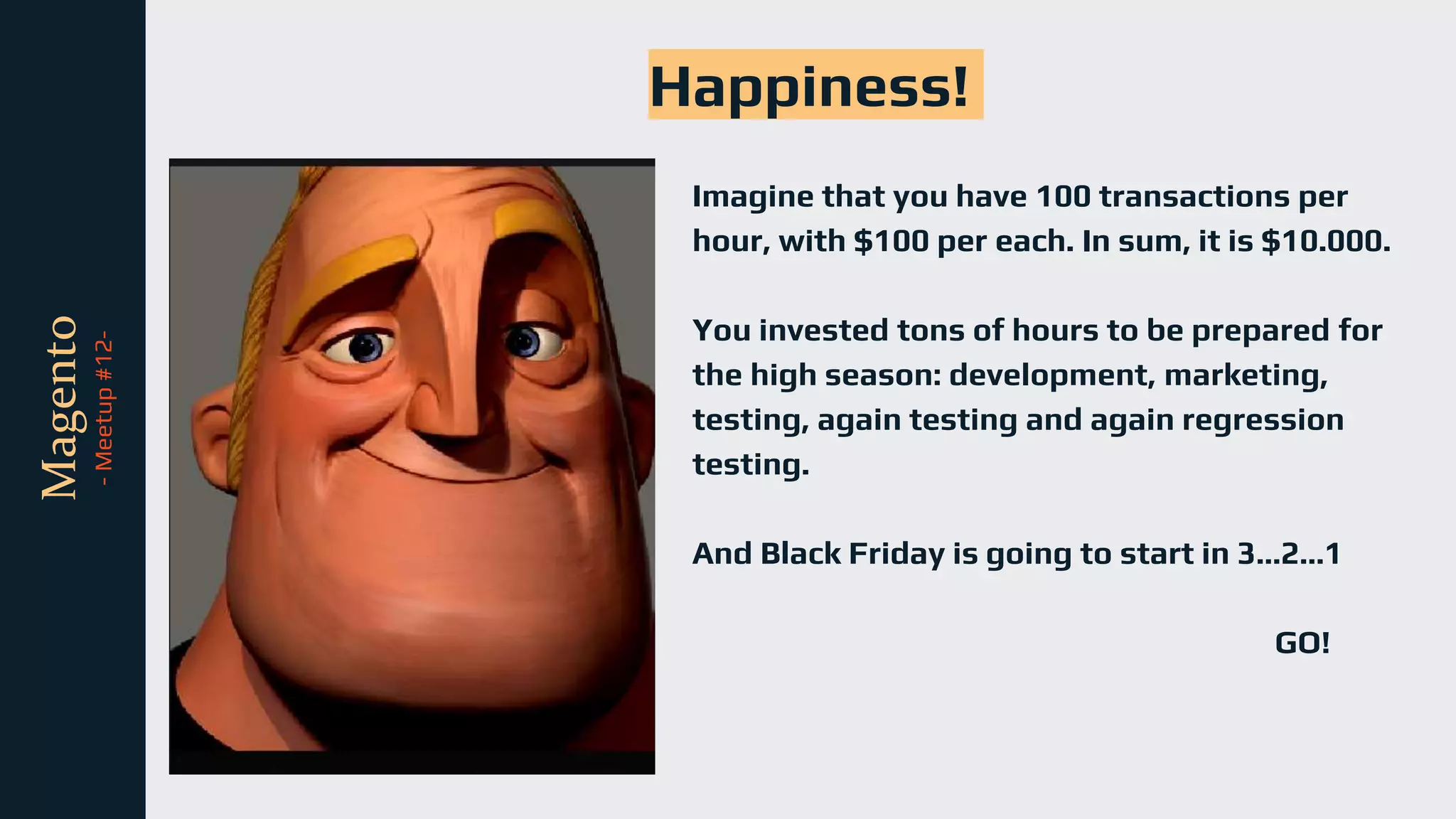 Magento
- Meetup #12-

Happiness!

Imagine that you have 100 transactions per hour, with \$100 per each. In sum, it is \$10.000.

You invested tons of hours to be prepared for the high season: development, marketing, testing, again testing and again regression testing.

And Black Friday is going to start in 3...2...1

GO!